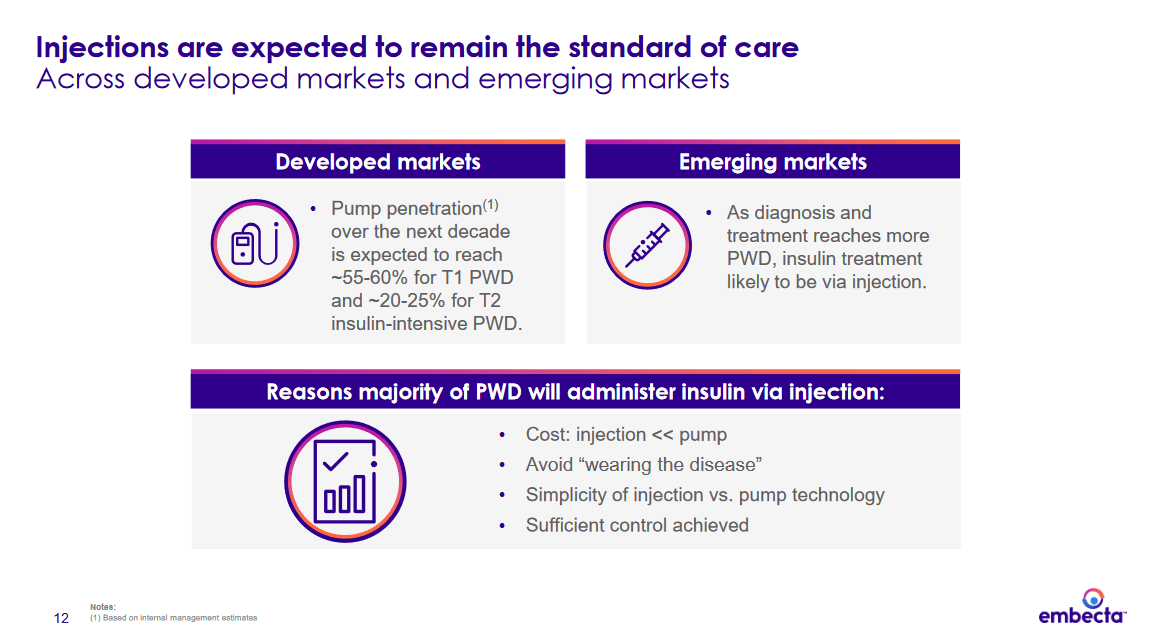 Injections are expected to remain the standard of care
Across developed markets and emerging markets

Developed markets

• Pump penetration$^{(1)}$ over the next decade is expected to reach ~55-60% for T1 PWD and ~20-25% for T2 insulin-intensive PWD.

Emerging markets

• As diagnosis and treatment reaches more PWD, insulin treatment likely to be via injection.

Reasons majority of PWD will administer insulin via injection:

• Cost: injection << pump
• Avoid “wearing the disease”
• Simplicity of injection vs. pump technology
• Sufficient control achieved

12

Notes:
(1) Based on internal management estimates

embecta